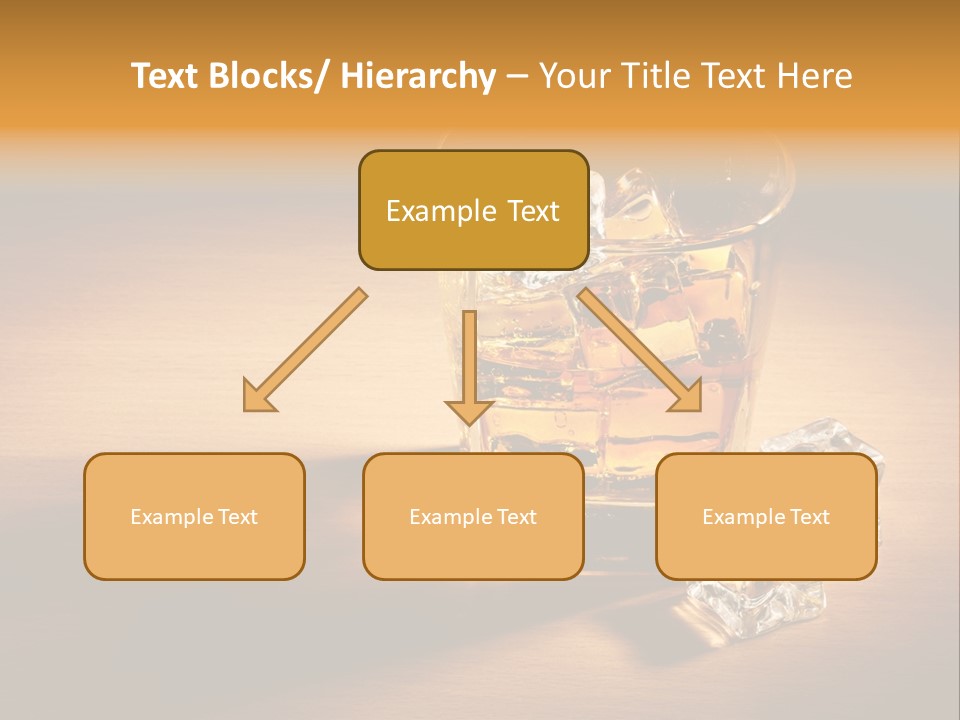 Text Blocks/ Hierarchy – Your Title Text Here

Example Text

Example Text

Example Text

Example Text